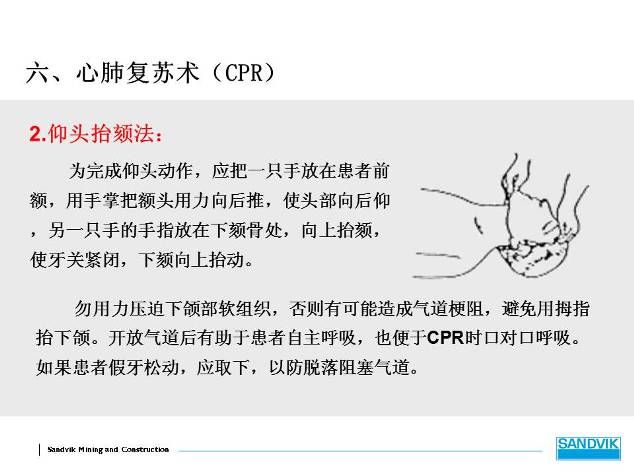 六、心肺复苏术（CPR）

2.仰头抬颏法：

为完成仰头动作，应把一只手放在患者前额，用手掌把额头用力向后推，使头部向后仰，另一只手的手指放在下颏骨处，向上抬颏，使牙关紧闭，下颏向上抬动。

勿用力压迫下颌部软组织，否则有可能造成气道梗阻，避免用拇指抬下颌。开放气道后有助于患者自主呼吸，也便于CPR时口对口呼吸。如果患者假牙松动，应取下，以防脱落阻塞气道。

Sandvik Mining and Construction

SANDVIK